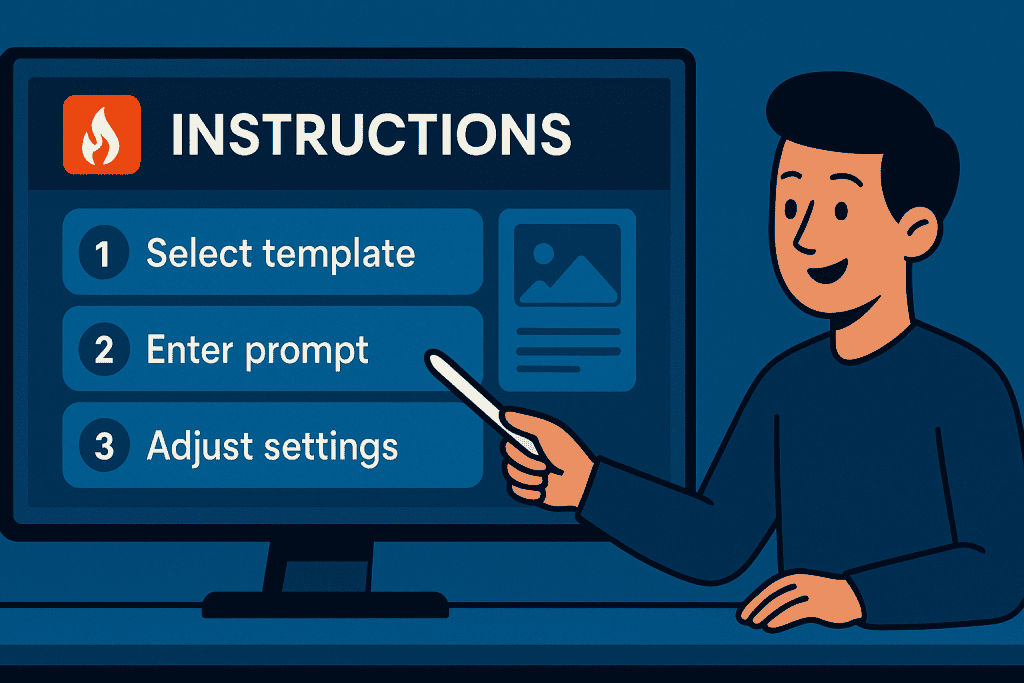 INSTRUCTIONS

1 Select template

2 Enter prompt

3 Adjust settings